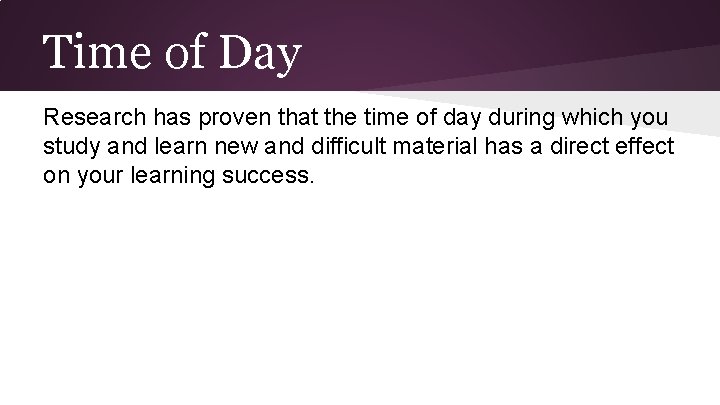 Time of Day

Research has proven that the time of day during which you study and learn new and difficult material has a direct effect on your learning success.